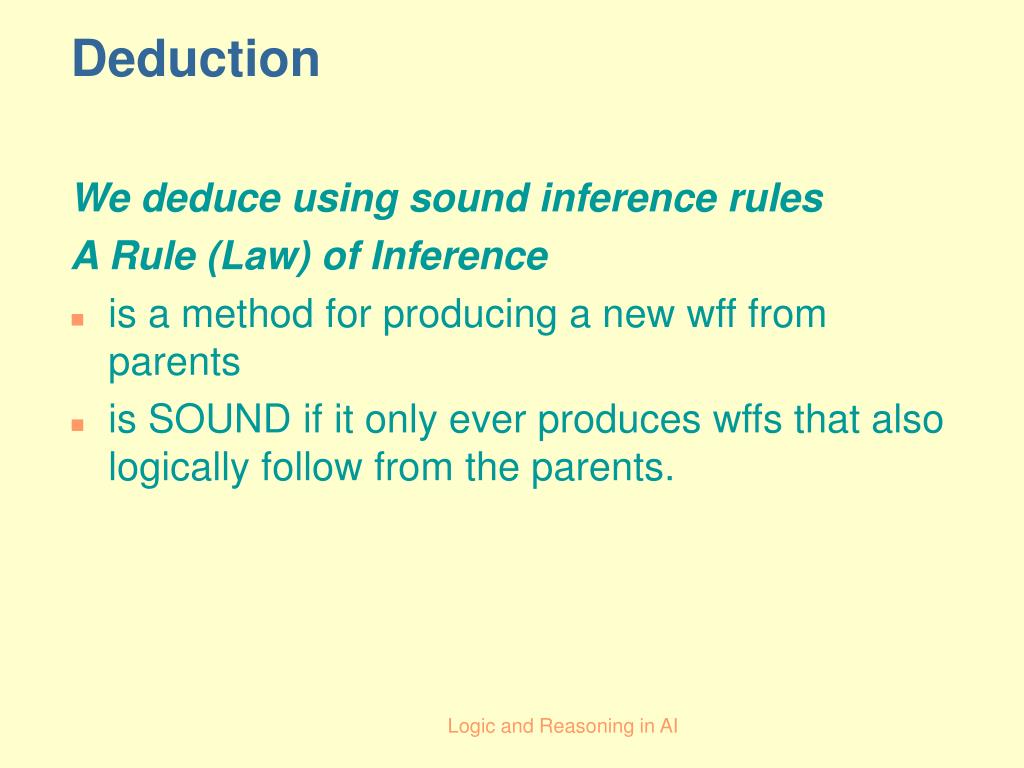 Deduction

We deduce using sound inference rules

A Rule (Law) of Inference

- is a method for producing a new wff from parents
- is SOUND if it only ever produces wffs that also logically follow from the parents.

Logic and Reasoning in AI